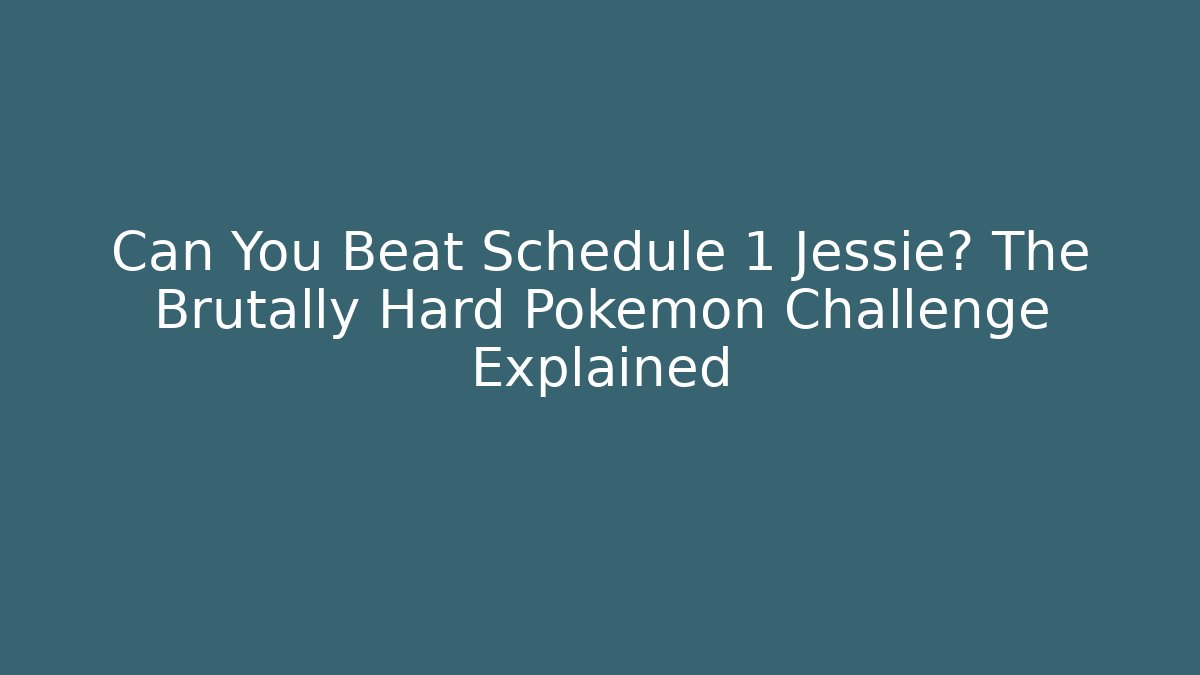 Can You Beat Schedule 1 Jessie? The Brutally Hard Pokemon Challenge Explained